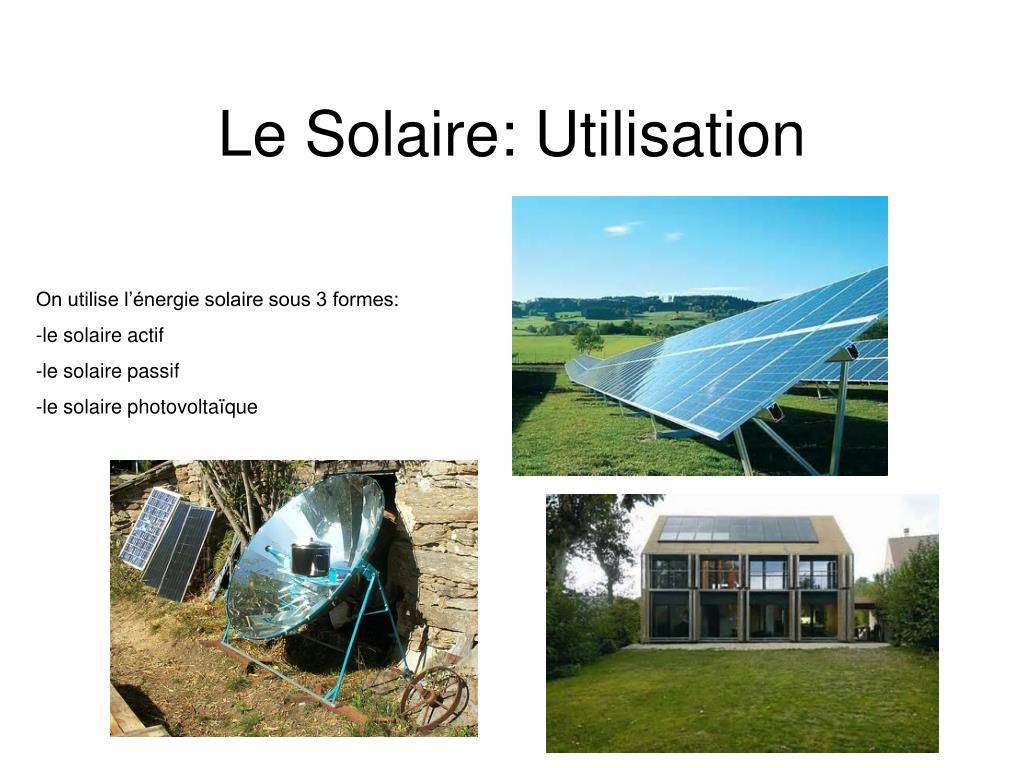 Le Solaire: Utilisation

On utilise l’énergie solaire sous 3 formes:

-le solaire actif

-le solaire passif

-le solaire photovoltaïque